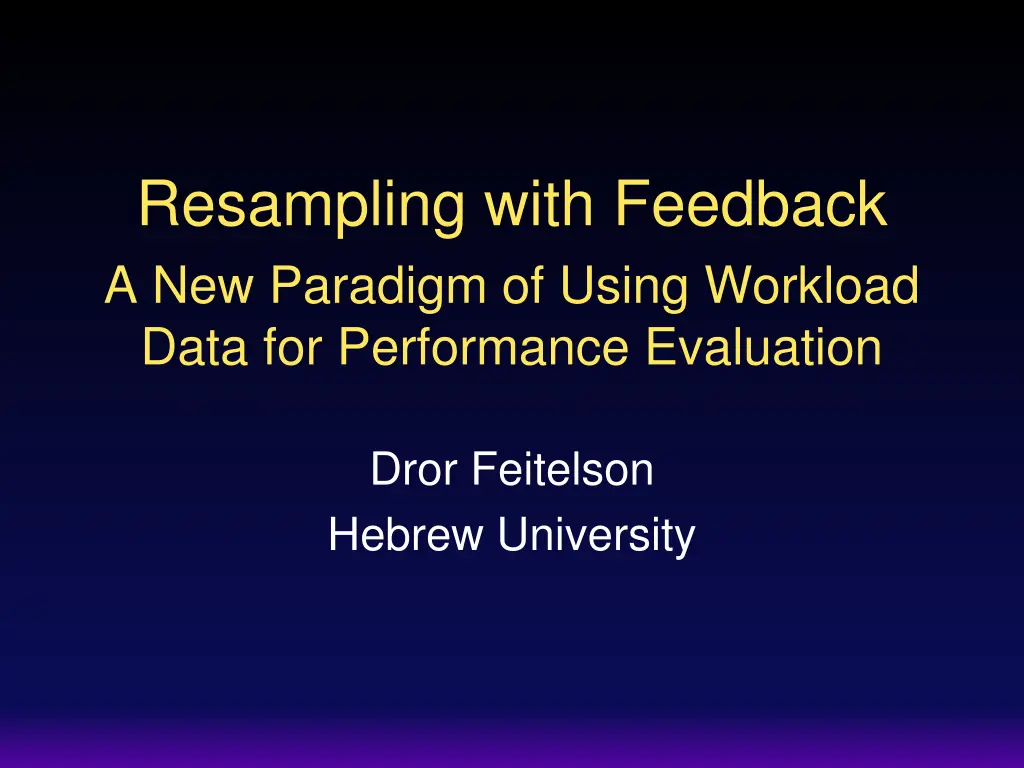 Resampling with Feedback

A New Paradigm of Using Workload Data for Performance Evaluation

Dror Feitelson

Hebrew University